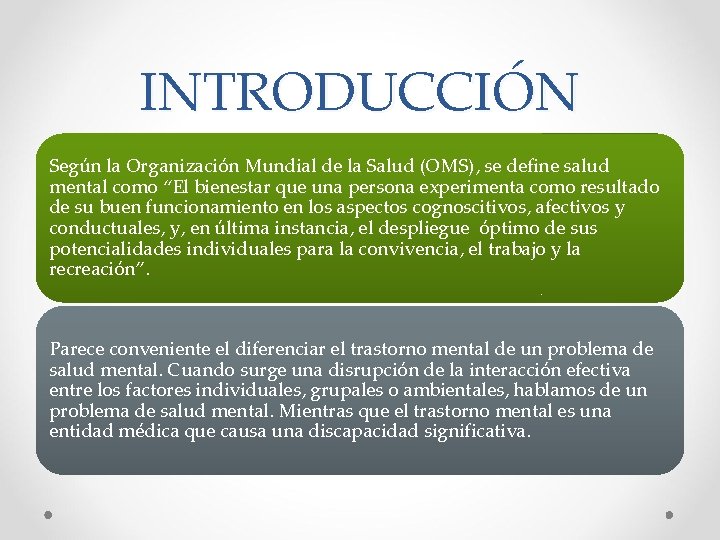 INTRODUCCIÓN

Según la Organización Mundial de la Salud (OMS), se define salud mental como “El bienestar que una persona experimenta como resultado de su buen funcionamiento en los aspectos cognoscitivos, afectivos y conductuales, y, en última instancia, el despliegue óptimo de sus potencialidades individuales para la convivencia, el trabajo y la recreación”.

Parece conveniente el diferenciar el trastorno mental de un problema de salud mental. Cuando surge una disrupción de la interacción efectiva entre los factores individuales, grupales o ambientales, hablamos de un problema de salud mental. Mientras que el trastorno mental es una entidad médica que causa una discapacidad significativa.